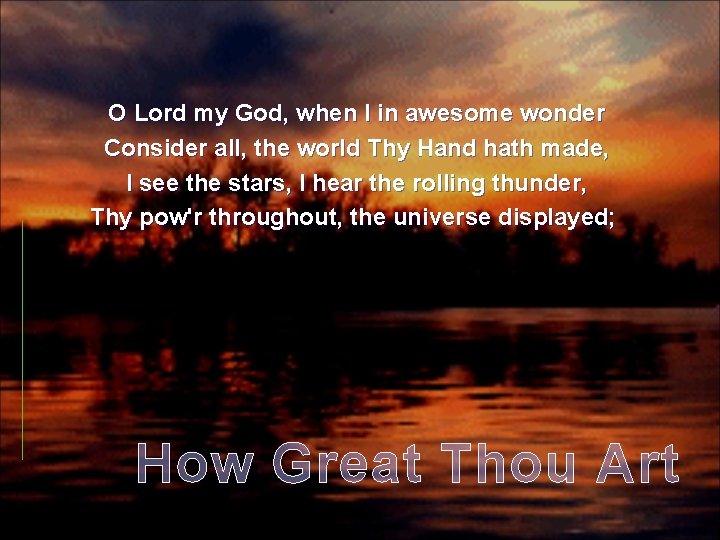 O Lord my God, when I in awesome wonder
Consider all, the world Thy Hand hath made,
I see the stars, I hear the rolling thunder,
Thy pow'r throughout, the universe displayed;

How Great Thou Art